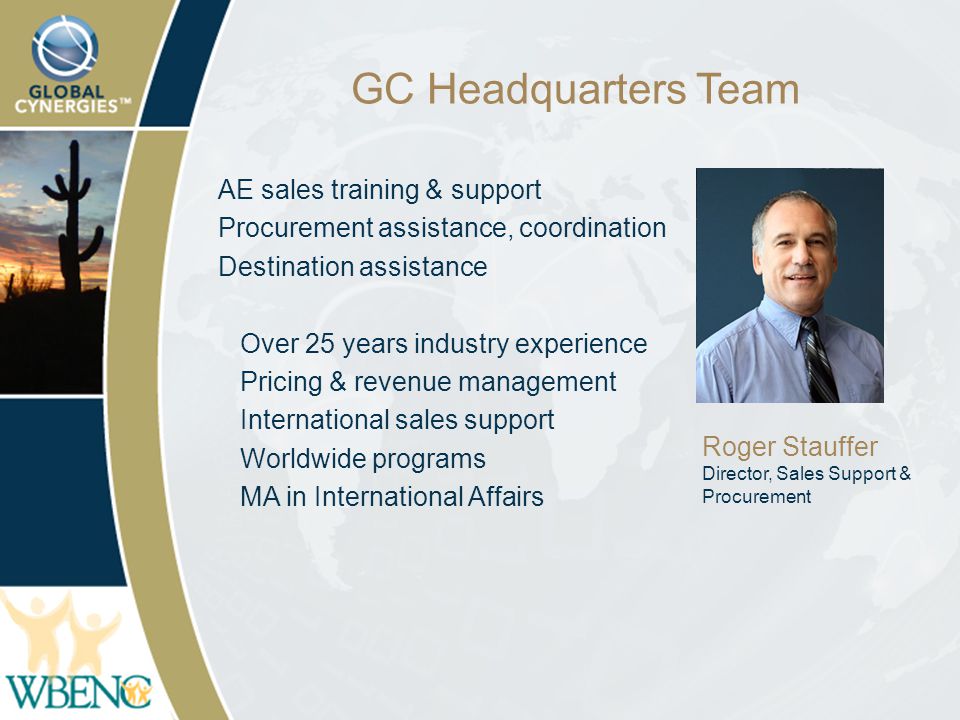 GLOBAL CYNERGIES™

GC Headquarters Team

AE sales training & support
Procurement assistance, coordination
Destination assistance

Over 25 years industry experience
Pricing & revenue management
International sales support
Worldwide programs
MA in International Affairs

Roger Stauffer
Director, Sales Support & Procurement

WBENC